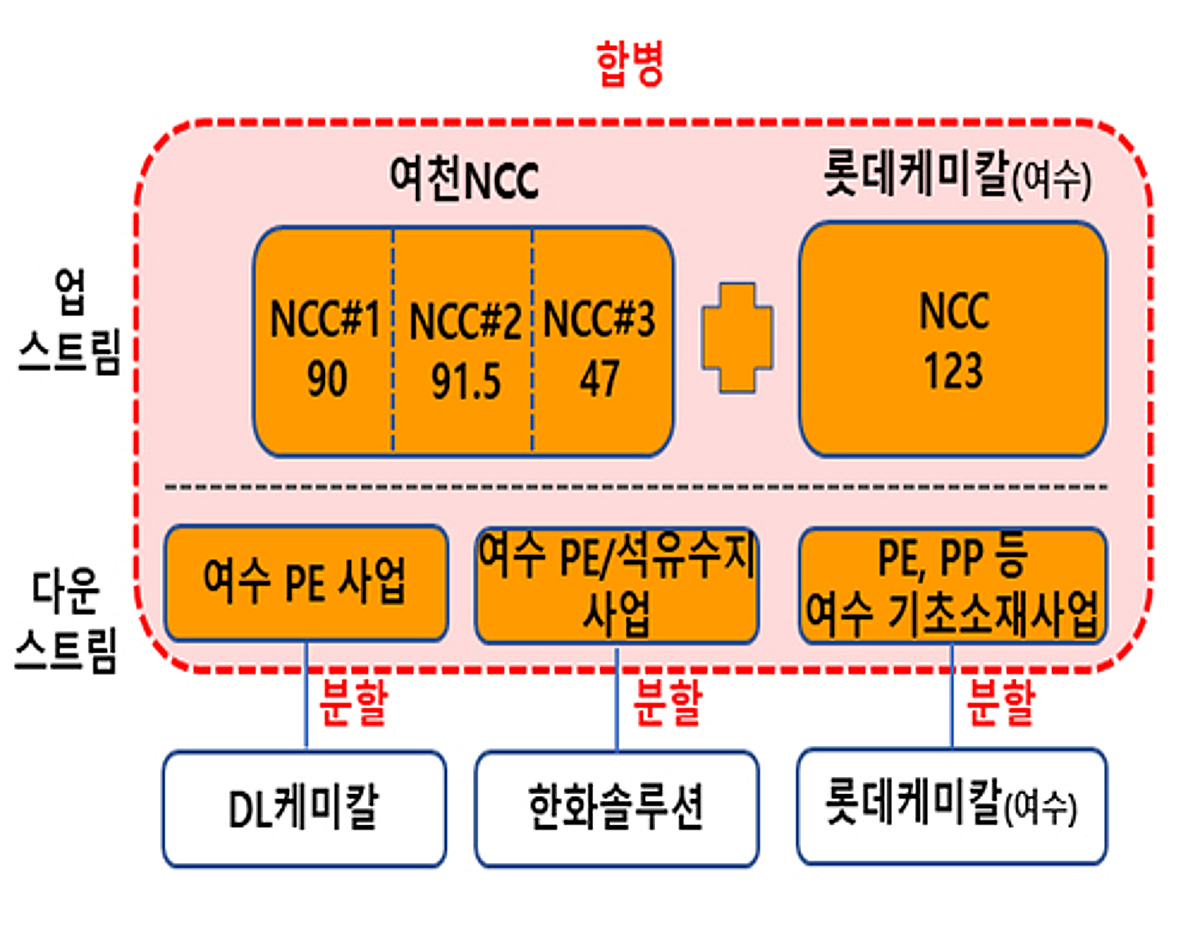 합병

여천NCC

롯데케미칼(여수)

업
스트림

NCC#1
90

NCC#2
91.5

NCC#3
47

NCC
123

다운
스트림

여수 PE 사업

여수 PE/석유수지 사업

PE, PP 등
여수 기초소재사업

분할

분할

분할

DL케미칼

한화솔루션

롯데케미칼(여수)